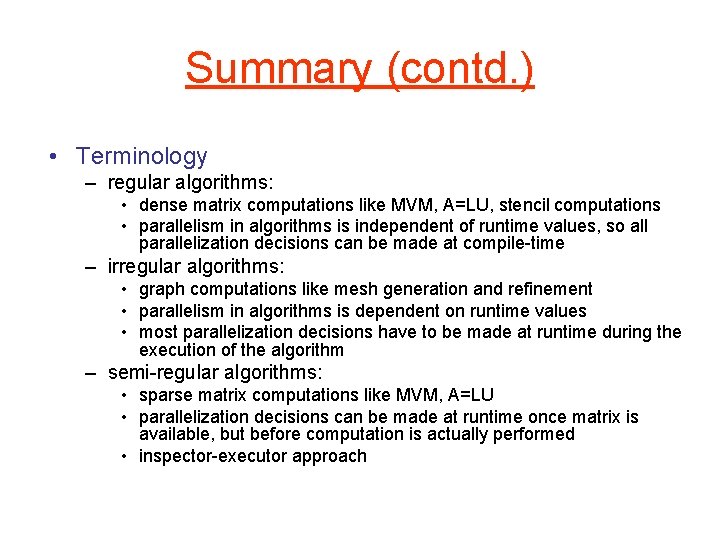 Summary (contd.)

• Terminology
– regular algorithms:
• dense matrix computations like MVM, A=LU, stencil computations
• parallelism in algorithms is independent of runtime values, so all parallelization decisions can be made at compile-time
– irregular algorithms:
• graph computations like mesh generation and refinement
• parallelism in algorithms is dependent on runtime values
• most parallelization decisions have to be made at runtime during the execution of the algorithm
– semi-regular algorithms:
• sparse matrix computations like MVM, A=LU
• parallelization decisions can be made at runtime once matrix is available, but before computation is actually performed
• inspector-executor approach